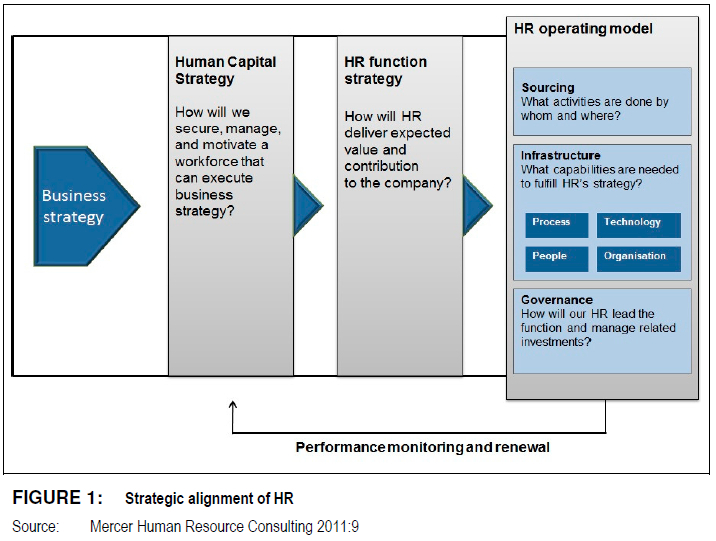 Business strategy

Human Capital Strategy

How will we secure, manage, and motivate a workforce that can execute business strategy?

HR function strategy

How will HR deliver expected value and contribution to the company?

HR operating model

Sourcing
What activities are done by whom and where?

Infrastructure
What capabilities are needed to fulfill HR's strategy?

Process

Technology

People

Organisation

Governance
How will our HR lead the function and manage related investments?

Performance monitoring and renewal

FIGURE 1: Strategic alignment of HR

Source: Mercer Human Resource Consulting 2011:9